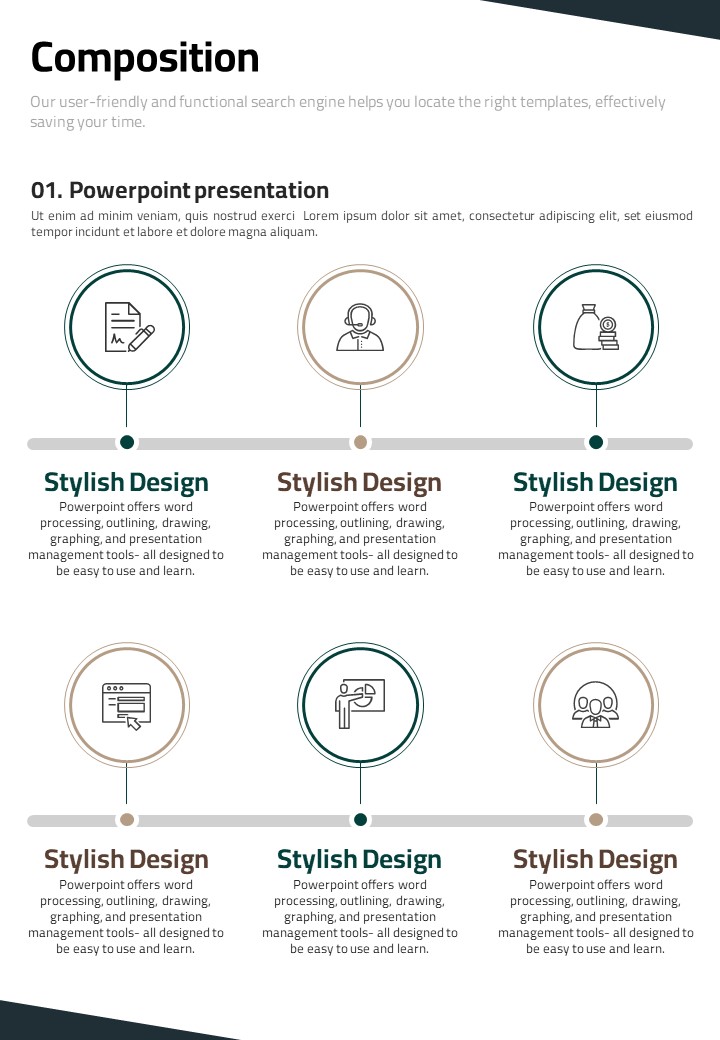 Composition

Our user-friendly and functional search engine helps you locate the right templates, effectively saving your time.

01. Powerpoint presentation

Ut enim ad minim veniam, quis nostrud exerci Lorem ipsum dolor sit amet, consectetur adipiscing elit, set eiusmod tempor incidunt et labore et dolore magna aliquam.

Stylish Design
Powerpoint offers word processing, outlining, drawing, graphing, and presentation management tools- all designed to be easy to use and learn.

Stylish Design
Powerpoint offers word processing, outlining, drawing, graphing, and presentation management tools- all designed to be easy to use and learn.

Stylish Design
Powerpoint offers word processing, outlining, drawing, graphing, and presentation management tools- all designed to be easy to use and learn.

Stylish Design
Powerpoint offers word processing, outlining, drawing, graphing, and presentation management tools- all designed to be easy to use and learn.

Stylish Design
Powerpoint offers word processing, outlining, drawing, graphing, and presentation management tools- all designed to be easy to use and learn.

Stylish Design
Powerpoint offers word processing, outlining, drawing, graphing, and presentation management tools- all designed to be easy to use and learn.